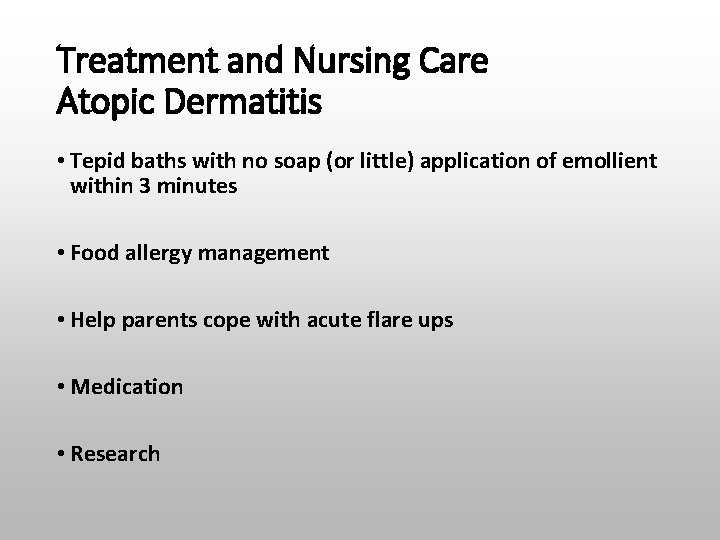 Treatment and Nursing Care
Atopic Dermatitis

• Tepid baths with no soap (or little) application of emollient within 3 minutes

• Food allergy management

• Help parents cope with acute flare ups

• Medication

• Research